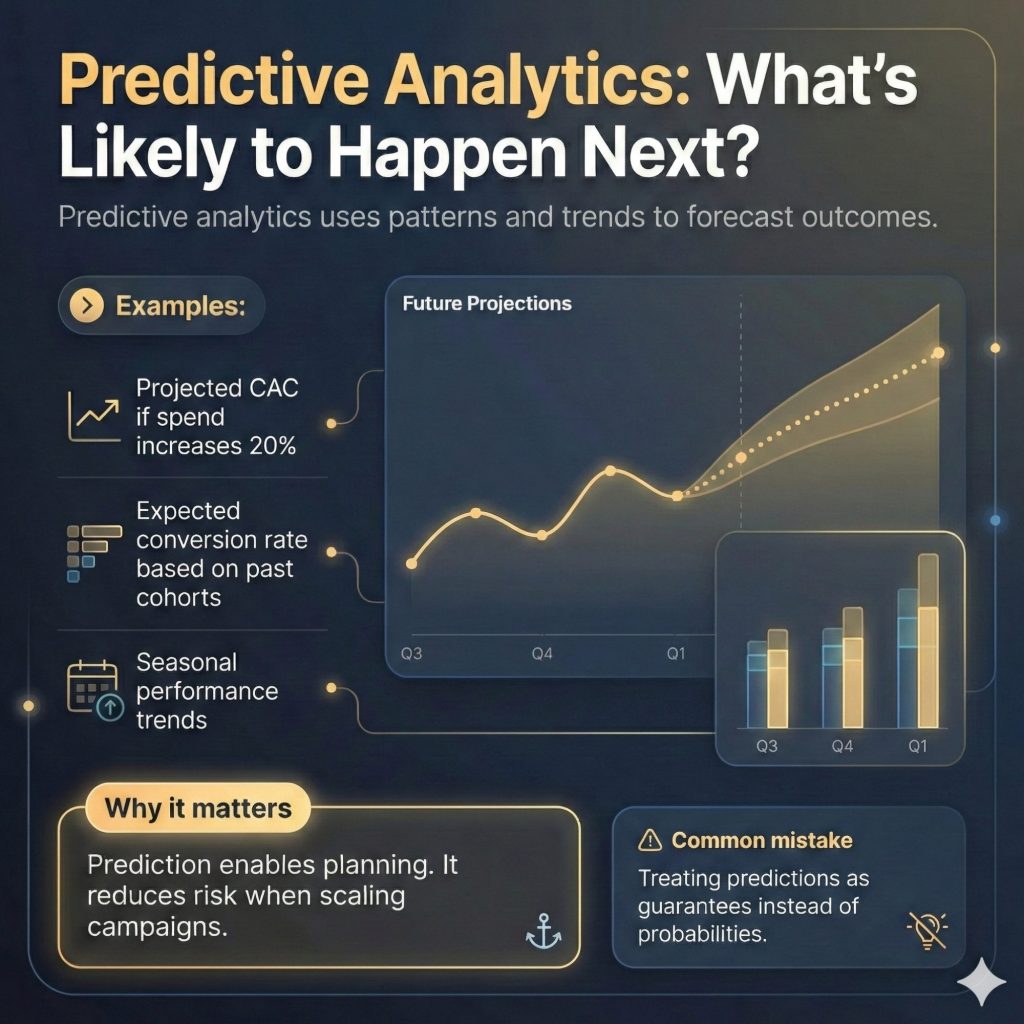 Predictive Analytics: What's Likely to Happen Next?

Predictive analytics uses patterns and trends to forecast outcomes.

Examples:

Projected CAC if spend increases 20%

Expected conversion rate based on past cohorts

Seasonal performance trends

Future Projections

Q3 Q4 Q1

Q3 Q4 Q1

Why it matters

Prediction enables planning. It reduces risk when scaling campaigns.

Common mistake

Treating predictions as guarantees instead of probabilities.